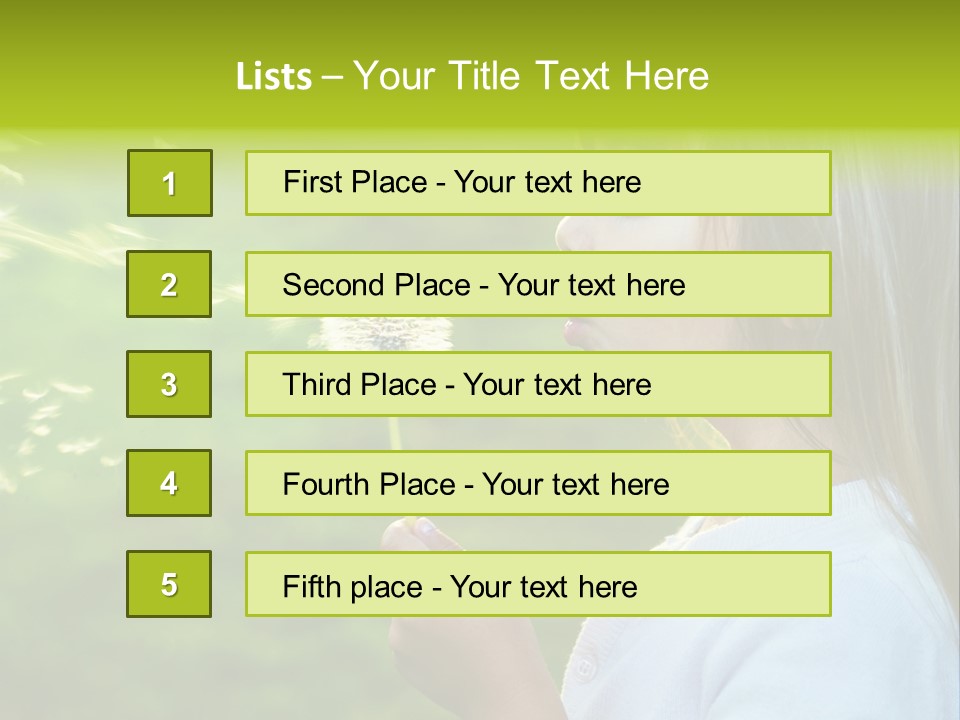 Lists – Your Title Text Here

1

First Place - Your text here

2

Second Place - Your text here

3

Third Place - Your text here

4

Fourth Place - Your text here

5

Fifth place - Your text here